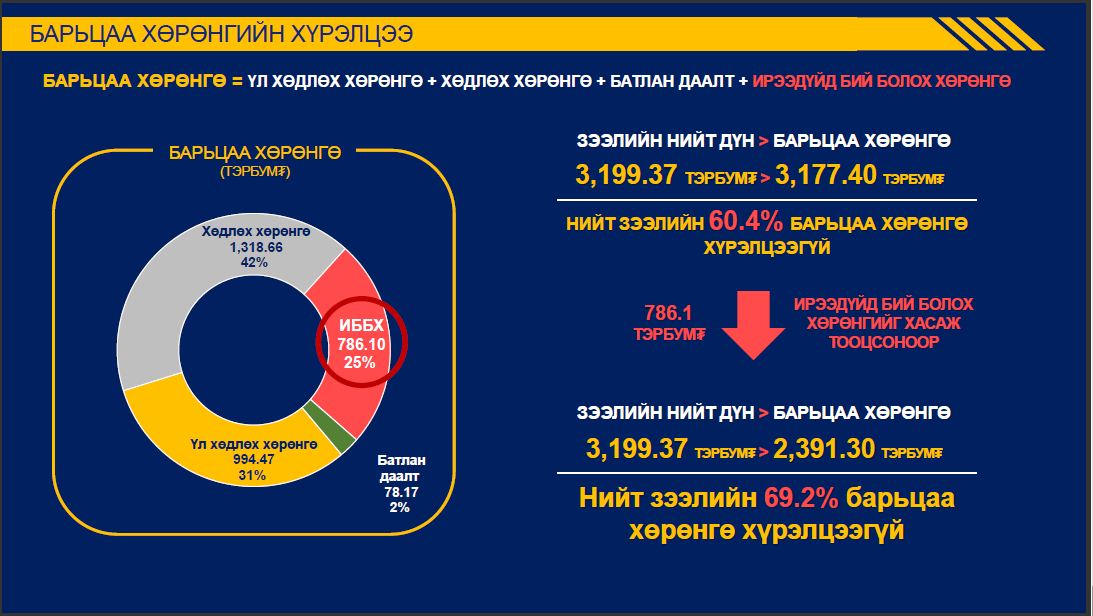 БАРЬЦАА ХӨРӨНГИЙН ХҮРЭЛЦЭЭ

БАРЬЦАА ХӨРӨНГӨ = ҮЛ ХӨДЛӨХ ХӨРӨНГӨ + ХӨДЛӨХ ХӨРӨНГӨ + БАТЛАН ДААЛТ + ИРЭЭДҮЙД БИЙ БОЛОХ ХӨРӨНГӨ

БАРЬЦАА ХӨРӨНГӨ
(ТЭРБУМ₮)

Хөдлөх хөрөнгө
1,318.66
42%

ИББХ
786.10
25%

Үл хөдлөх хөрөнгө
994.47
31%

Батлан даалт
78.17
2%

ЗЭЭЛИЙН НИЙТ ДҮН > БАРЬЦАА ХӨРӨНГӨ

3,199.37 ТЭРБУМ₮ > 3,177.40 ТЭРБУМ₮

НИЙТ ЗЭЭЛИЙН 60.4% БАРЬЦАА ХӨРӨНГӨ ХҮРЭЛЦЭЭГҮЙ

786.1
ТЭРБУМ₮

ИРЭЭДҮЙД БИЙ БОЛОХ ХӨРӨНГИЙГ ХАСАЖ ТООЦСОНООР

ЗЭЭЛИЙН НИЙТ ДҮН > БАРЬЦАА ХӨРӨНГӨ

3,199.37 ТЭРБУМ₮ > 2,391.30 ТЭРБУМ₮

Нийт зээлийн 69.2% барьцаа хөрөнгө хүрэлцээгүй